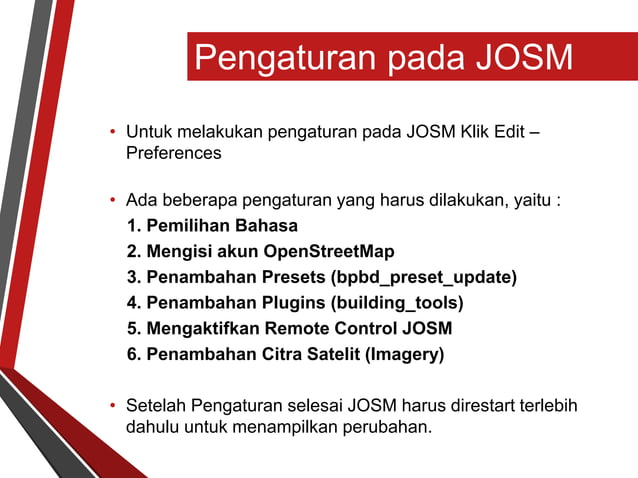 Pengaturan pada JOSM

• Untuk melakukan pengaturan pada JOSM Klik Edit – Preferences

• Ada beberapa pengaturan yang harus dilakukan, yaitu :
1. Pemilihan Bahasa
2. Mengisi akun OpenStreetMap
3. Penambahan Presets (bpbd_preset_update)
4. Penambahan Plugins (building_tools)
5. Mengaktifkan Remote Control JOSM
6. Penambahan Citra Satelit (Imagery)

• Setelah Pengaturan selesai JOSM harus direstart terlebih dahulu untuk menampilkan perubahan.